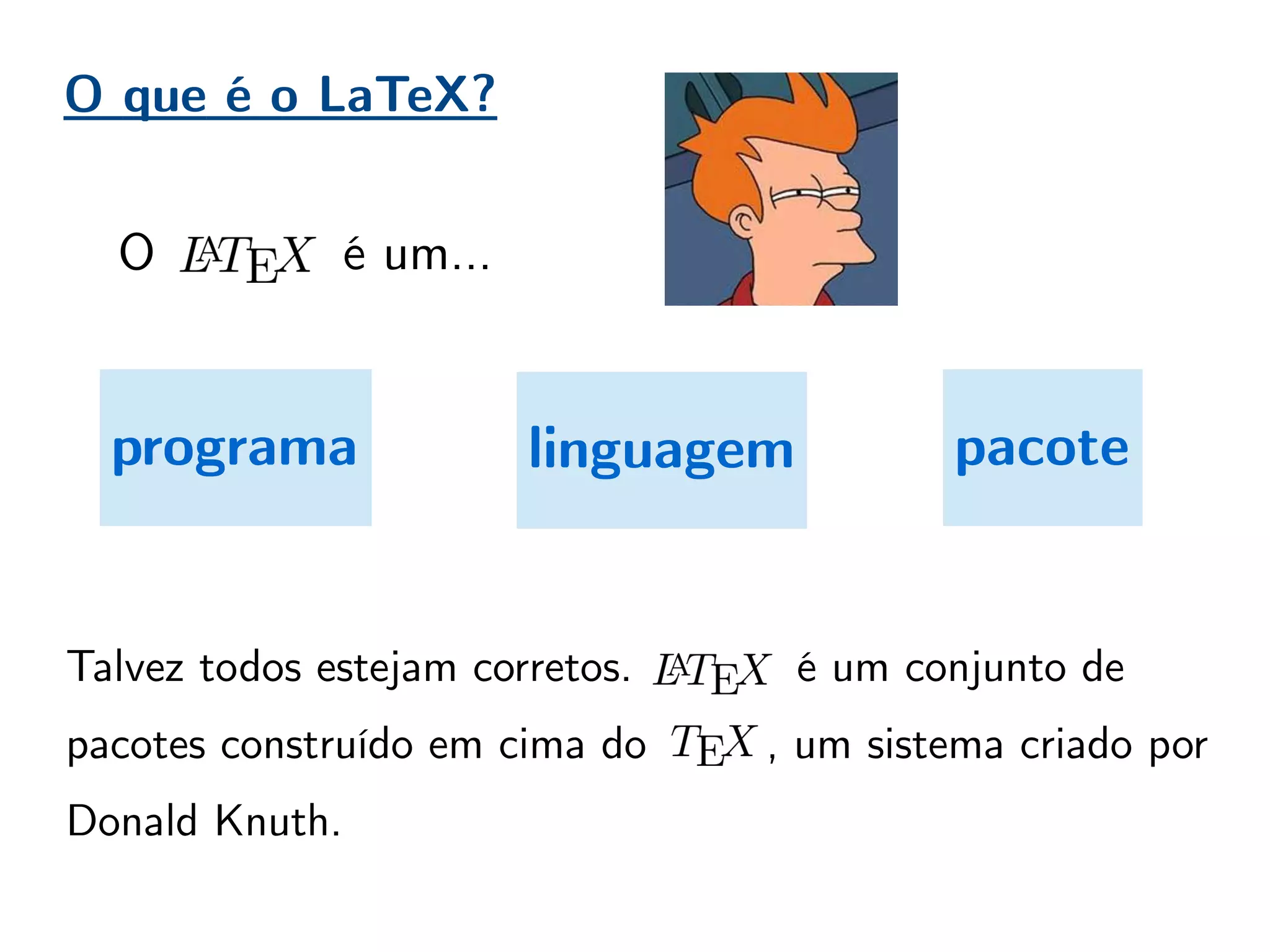 O que é o LaTeX?

O $\LaTeX$ é um...

programa

linguagem

pacote

Talvez todos estejam corretos. $\LaTeX$ é um conjunto de pacotes construído em cima do $\TeX$, um sistema criado por Donald Knuth.